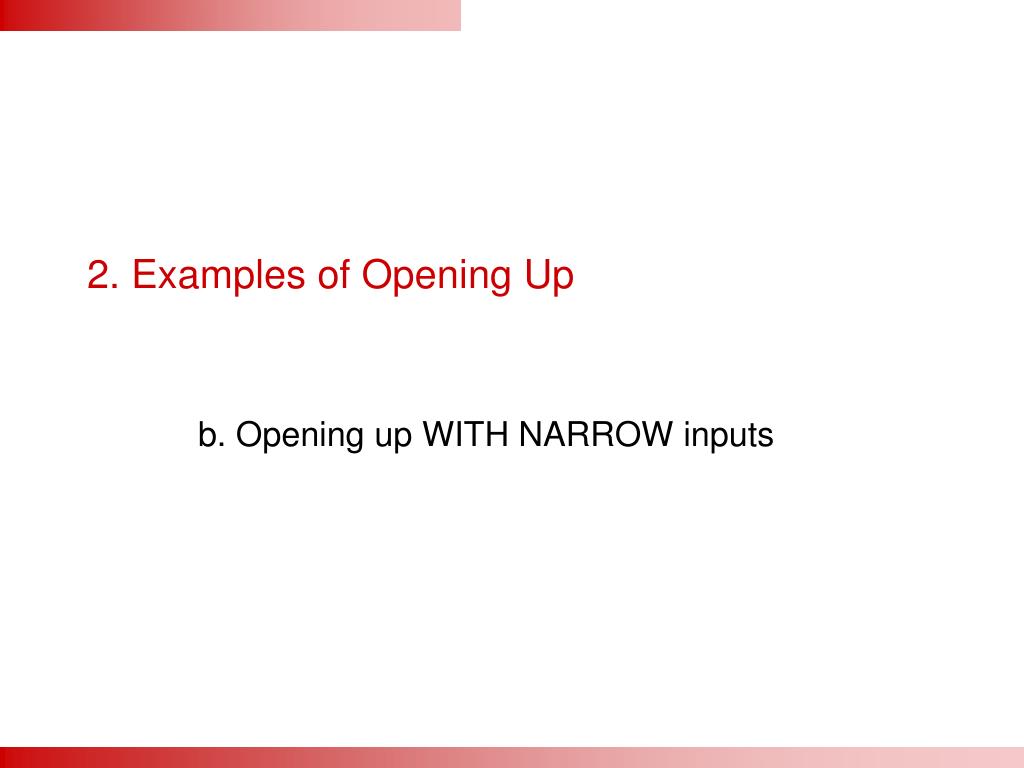 2. Examples of Opening Up

b. Opening up WITH NARROW inputs